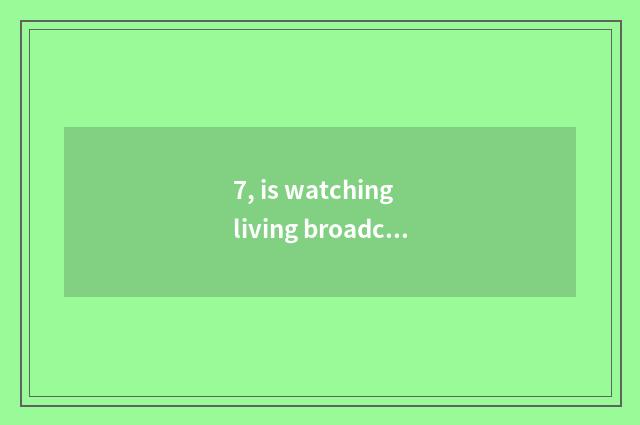 7, is watching living broadc…